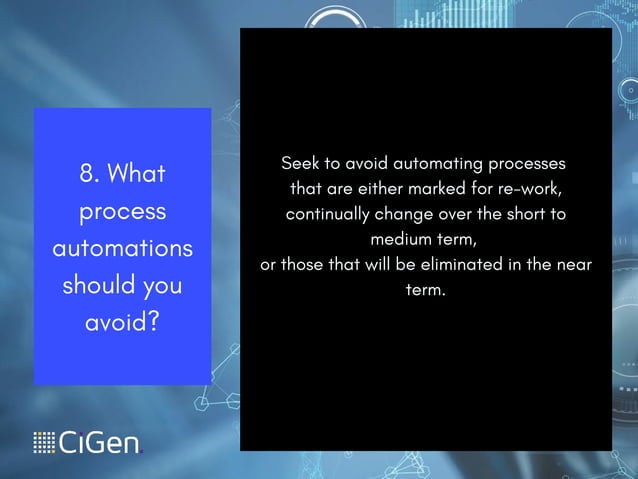 8. What process automations should you avoid?

Seek to avoid automating processes that are either marked for re-work, continually change over the short to medium term,
or those that will be eliminated in the near term.

CiGen.